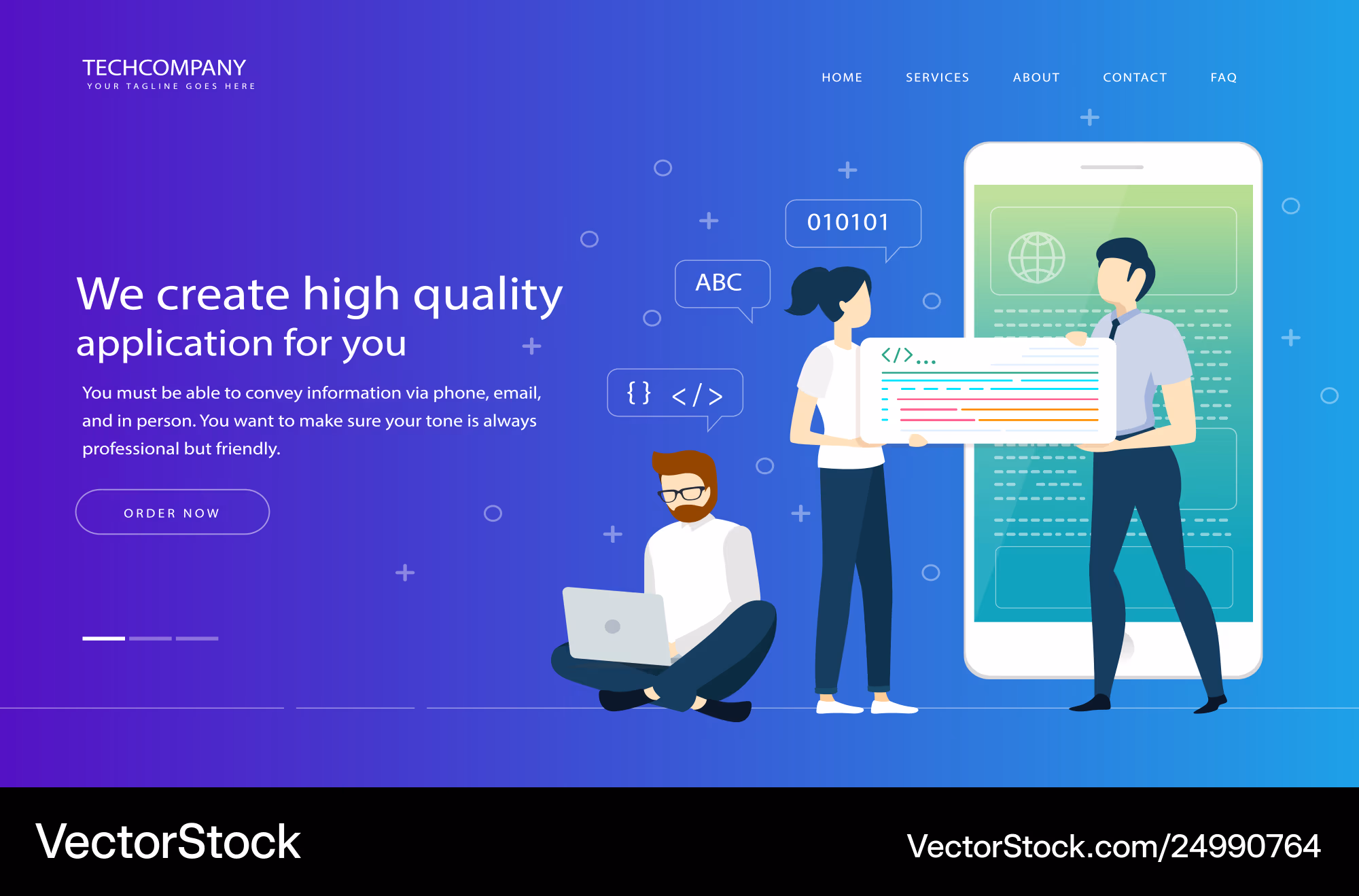 TECHCOMPANY
YOUR TAGLINE GOES HERE

HOME SERVICES ABOUT CONTACT FAQ

We create high quality application for you

You must be able to convey information via phone, email, and in person. You want to make sure your tone is always professional but friendly.

ORDER NOW

010101

ABC

{ } </>

</>...

VectorStock

VectorStock.com/24990764